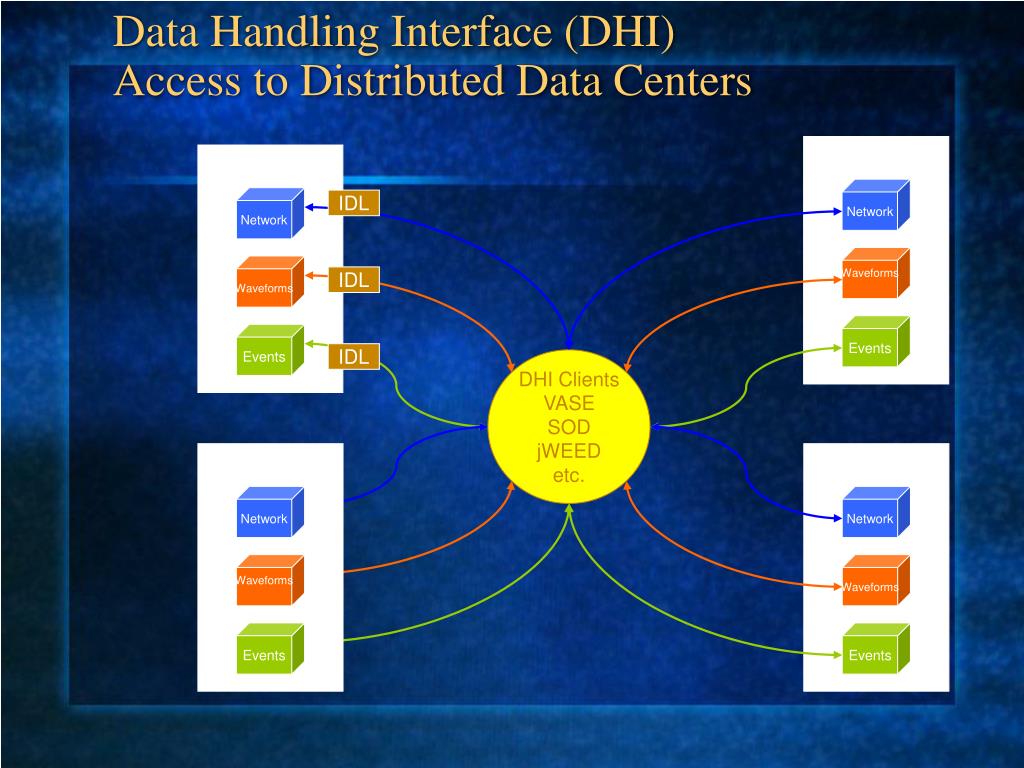 Data Handling Interface (DHI)
Access to Distributed Data Centers

Network
IDL
Waveforms
IDL
Events
IDL

Network
Waveforms
Events

DHI Clients
VASE
SOD
jWEED
etc.

Network
Waveforms
Events

Network
Waveforms
Events